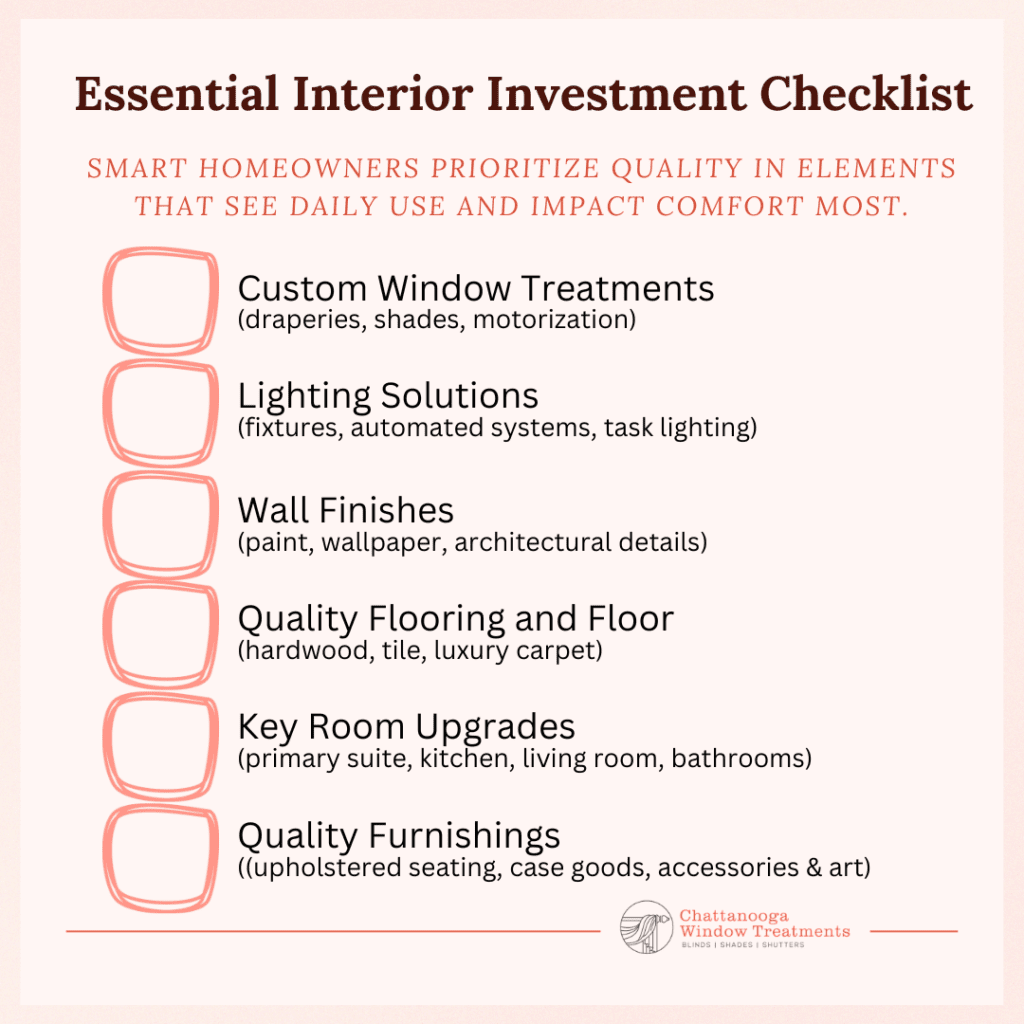 Essential Interior Investment Checklist

SMART HOMEOWNERS PRIORITIZE QUALITY IN ELEMENTS THAT SEE DAILY USE AND IMPACT COMFORT MOST.

Custom Window Treatments
(draperies, shades, motorization)

Lighting Solutions
(fixtures, automated systems, task lighting)

Wall Finishes
(paint, wallpaper, architectural details)

Quality Flooring and Floor
(hardwood, tile, luxury carpet)

Key Room Upgrades
(primary suite, kitchen, living room, bathrooms)

Quality Furnishings
((upholstered seating, case goods, accessories & art)

Chattanooga Window Treatments
BLINDS | SHADES | SHUTTERS